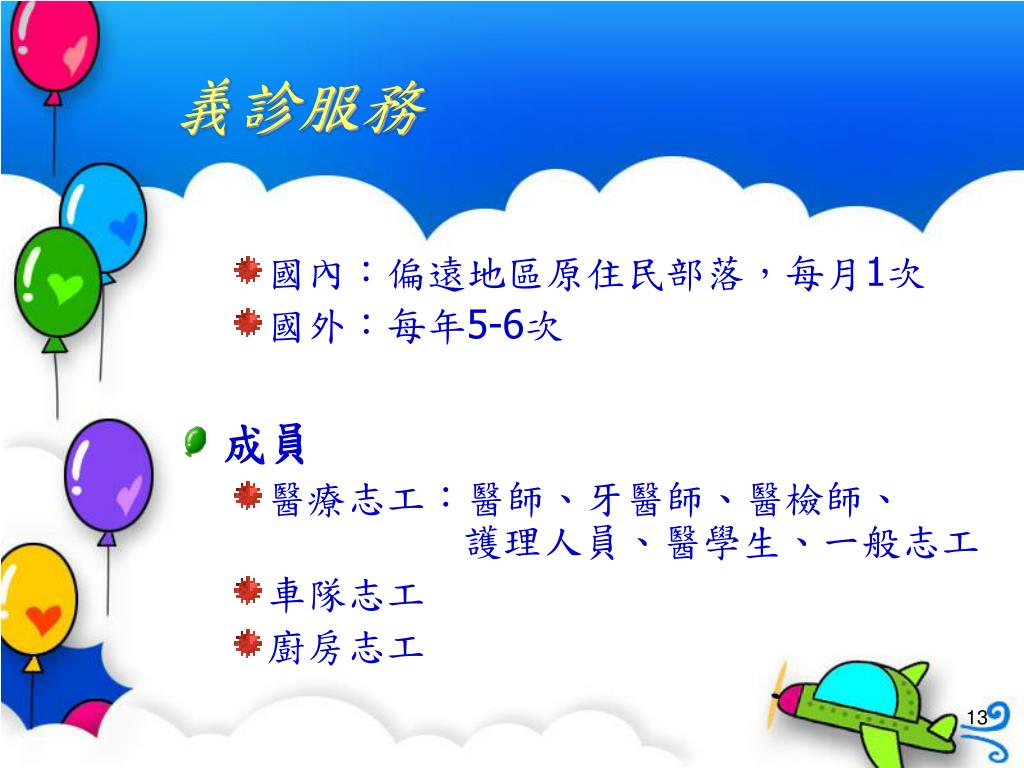 義診服務

國內：偏遠地區原住民部落，每月1次
國外：每年5-6次

成員
醫療志工：醫師、牙醫師、醫檢師、護理人員、醫學生、一般志工
車隊志工
廚房志工

13